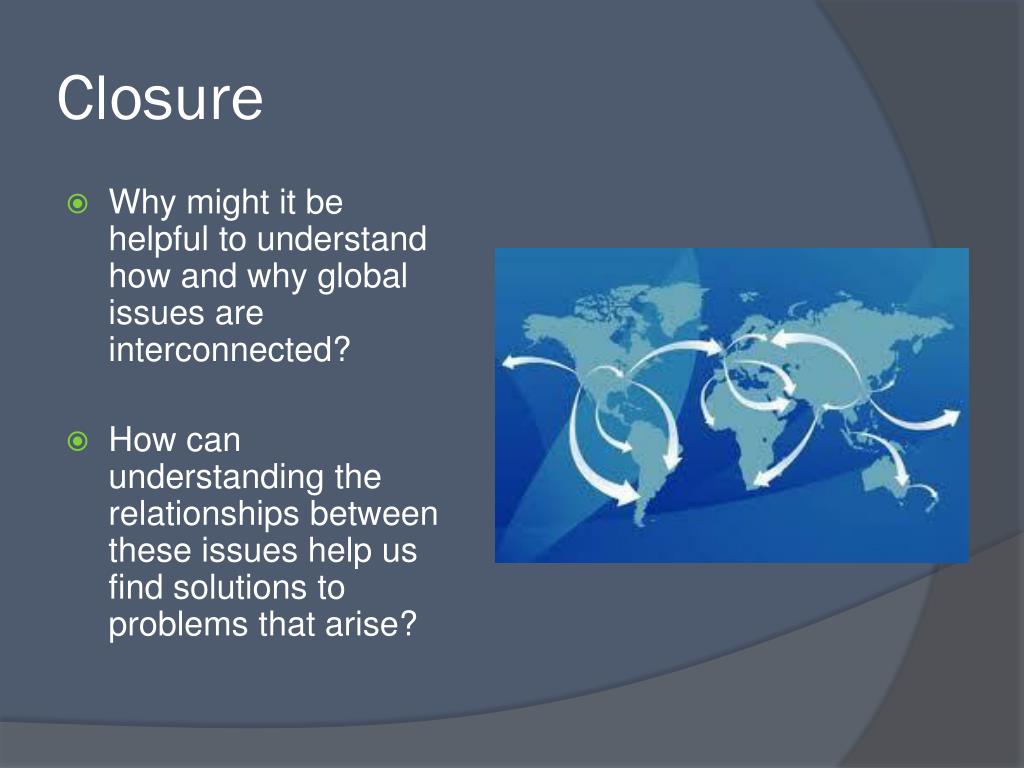 Closure

Why might it be helpful to understand how and why global issues are interconnected?

How can understanding the relationships between these issues help us find solutions to problems that arise?